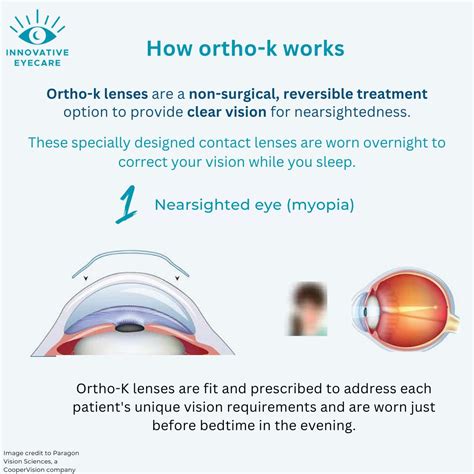 INNOVATIVE EYECARE

How ortho-k works

Ortho-k lenses are a non-surgical, reversible treatment option to provide clear vision for nearsightedness.

These specially designed contact lenses are worn overnight to correct your vision while you sleep.

1 Nearsighted eye (myopia)

Ortho-K lenses are fit and prescribed to address each patient's unique vision requirements and are worn just before bedtime in the evening.

Image credit to Paragon Vision Sciences, a CooperVision company